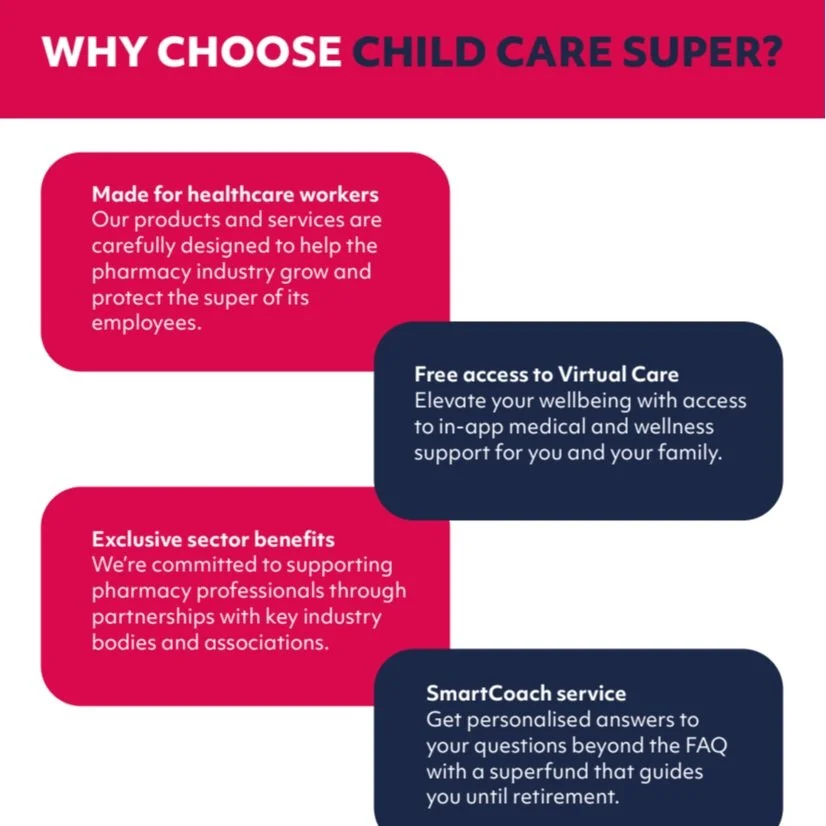 WHY CHOOSE CHILD CARE SUPER?

Made for healthcare workers
Our products and services are carefully designed to help the pharmacy industry grow and protect the super of its employees.

Free access to Virtual Care
Elevate your wellbeing with access to in-app medical and wellness support for you and your family.

Exclusive sector benefits
We're committed to supporting pharmacy professionals through partnerships with key industry bodies and associations.

SmartCoach service
Get personalised answers to your questions beyond the FAQ with a superfund that guides you until retirement.